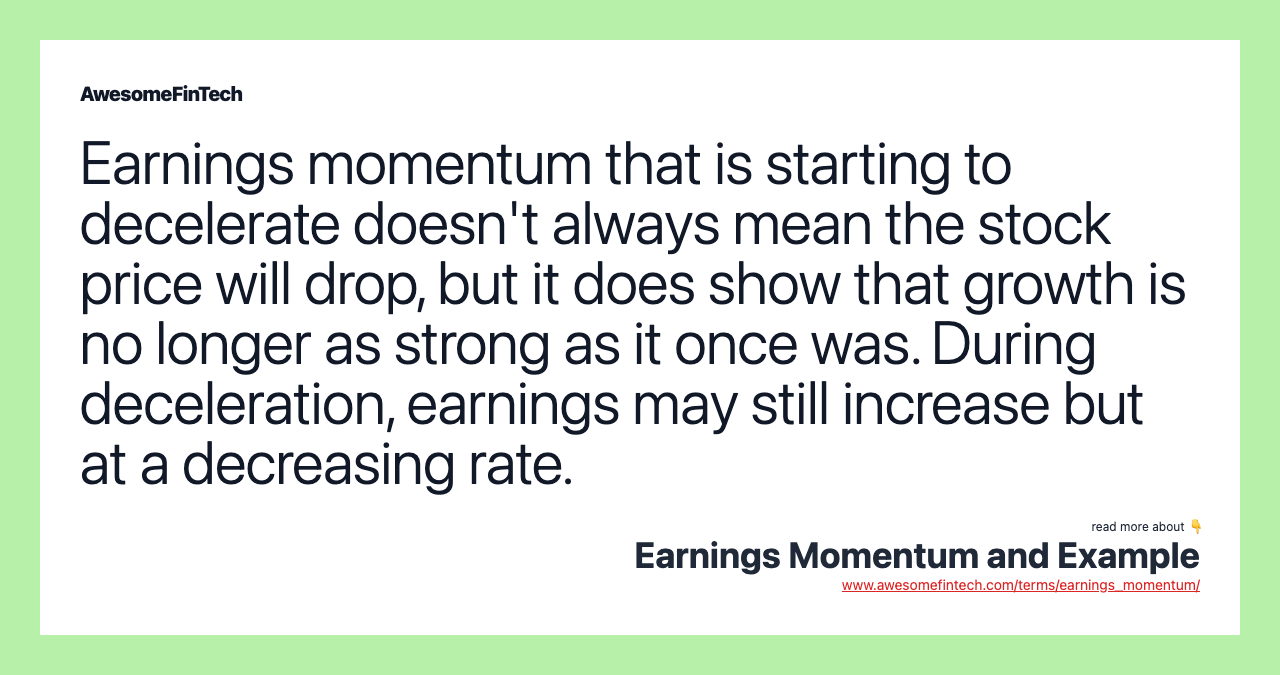 AwesomeFinTech

Earnings momentum that is starting to decelerate doesn't always mean the stock price will drop, but it does show that growth is no longer as strong as it once was. During deceleration, earnings may still increase but at a decreasing rate.

read more about 👇

Earnings Momentum and Example

www.awesomefintech.com/terms/earnings_momentum/